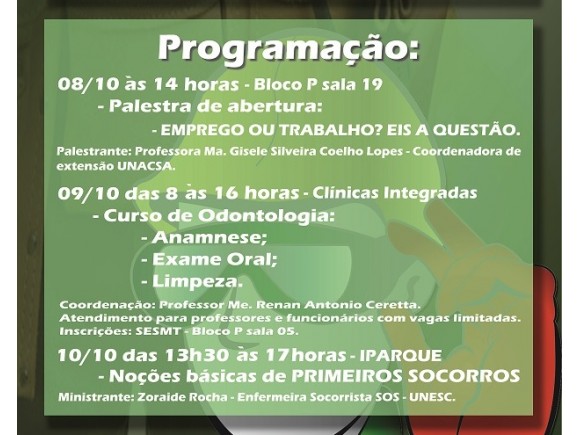 Programação:

08/10 às 14 horas - Bloco P sala 19

- Palestra de abertura:

- EMPREGO OU TRABALHO? EIS A QUESTÃO.

Palestrante: Professora Ma. Gisele Silveira Coelho Lopes - Coordenadora de extensão UNACSA.

09/10 das 8 às 16 horas - Clínicas Integradas

- Curso de Odontologia:

- Anamnese;

- Exame Oral;

- Limpeza.

Coordenação: Professor Me. Renan Antonio Ceretta.
Atendimento para professores e funcionários com vagas limitadas.
Inscrições: SESMT - Bloco P sala 05.

10/10 das 13h30 às 17horas - IPARQUE

- Noções básicas de PRIMEIROS SOCORROS

Ministrante: Zoraide Rocha - Enfermeira Socorrista SOS - UNESC.